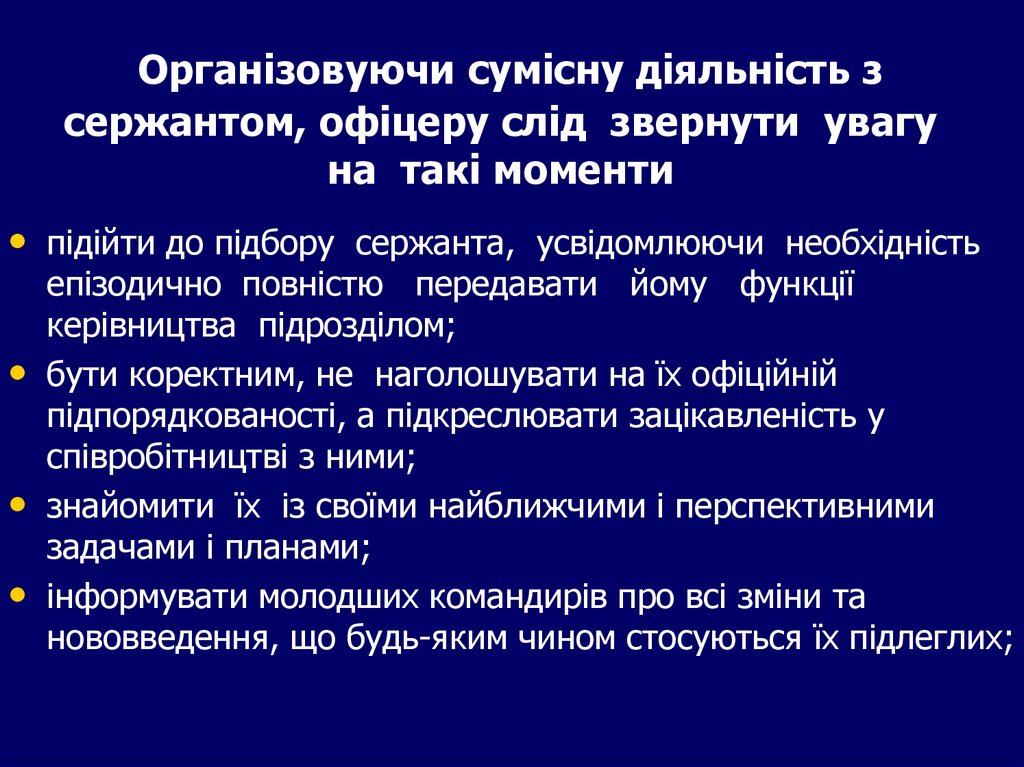 Організовуючи сумісну діяльність з сержантом, офіцеру слід звернути увагу на такі моменти

• підійти до підбору сержанта, усвідомлюючи необхідність епізодично повністю передавати йому функції керівництва підрозділом;
• бути коректним, не наголошувати на їх офіційній підпорядкованості, а підкреслювати зацікавленість у співробітництві з ними;
• знайомити їх із своїми найближчими і перспективними задачами і планами;
• інформувати молодших командирів про всі зміни та нововведення, що будь-яким чином стосуються їх підлеглих;